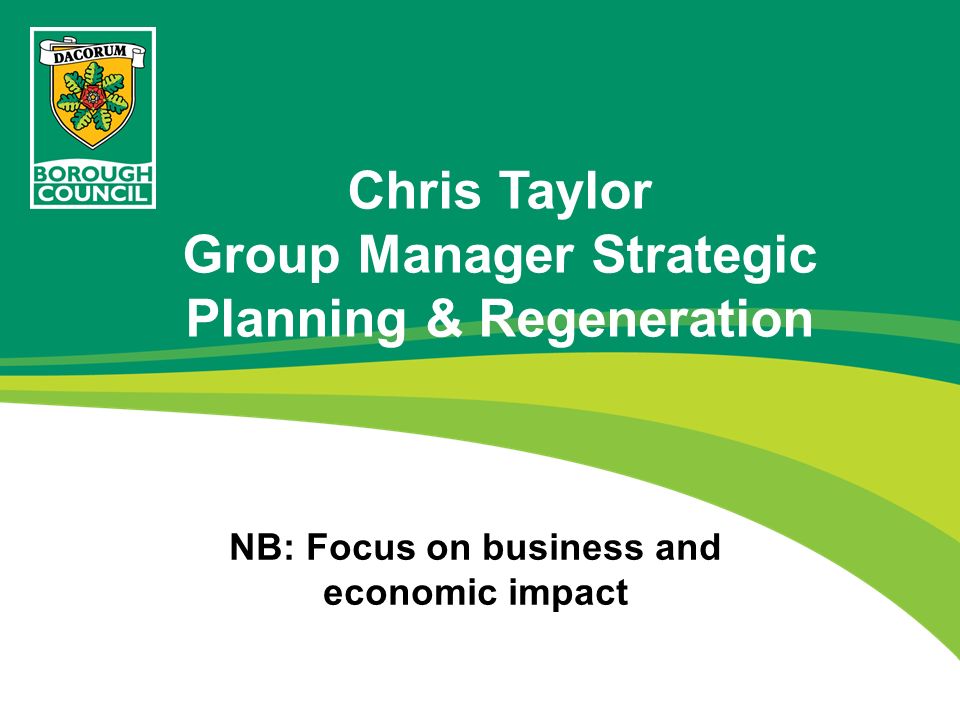 DACORUM
BOROUGH
COUNCIL

Chris Taylor
Group Manager Strategic Planning & Regeneration

NB: Focus on business and economic impact